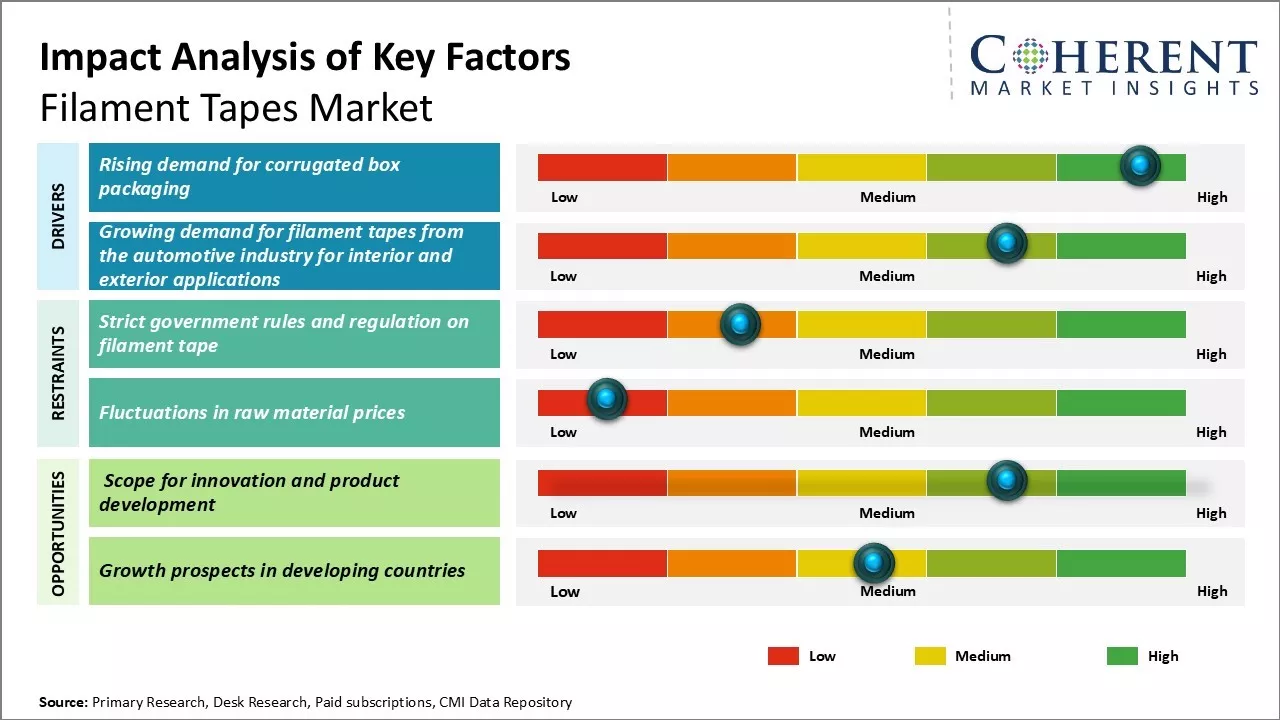 Impact Analysis of Key Factors
Filament Tapes Market

COHERENT
MARKET INSIGHTS

DRIVERS

Rising demand for corrugated box packaging

Low Medium High

Growing demand for filament tapes from the automotive industry for interior and exterior applications

Low Medium High

RESTRAINTS

Strict government rules and regulation on filament tape

Low Medium High

Fluctuations in raw material prices

Low Medium High

OPPORTUNITIES

Scope for innovation and product development

Low Medium High

Growth prospects in developing countries

Low Medium High

Low Medium High

Source: Primary Research, Desk Research, Paid subscriptions, CMI Data Repository